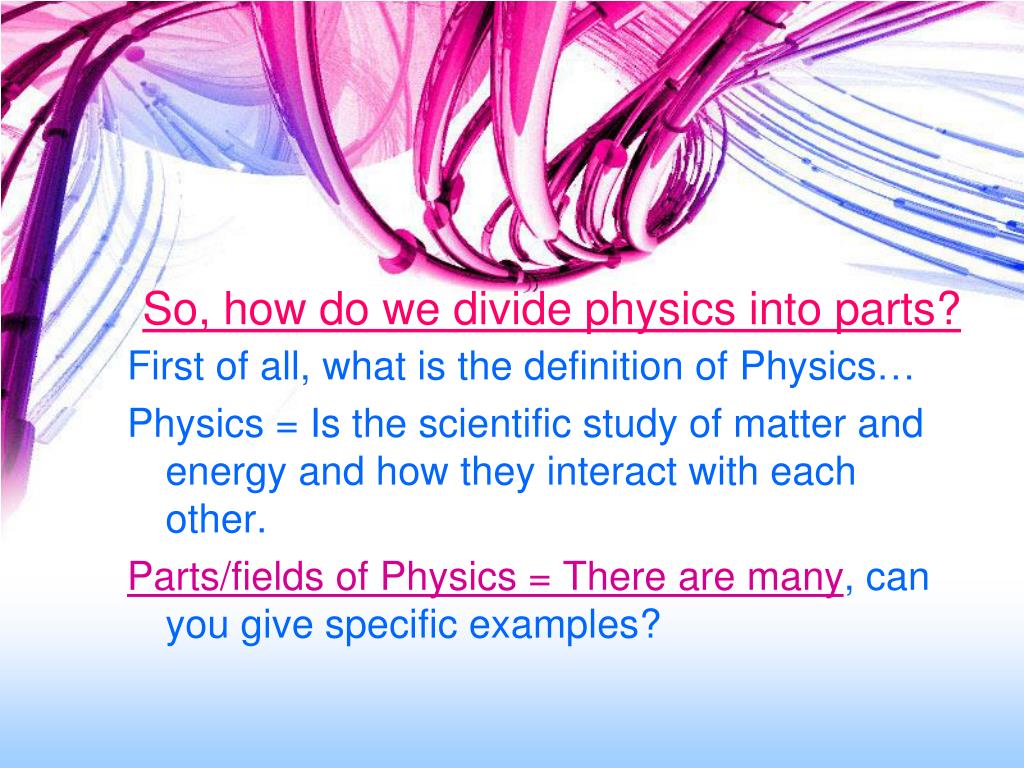 So, how do we divide physics into parts?

First of all, what is the definition of Physics…

Physics = Is the scientific study of matter and energy and how they interact with each other.

Parts/fields of Physics = There are many, can you give specific examples?